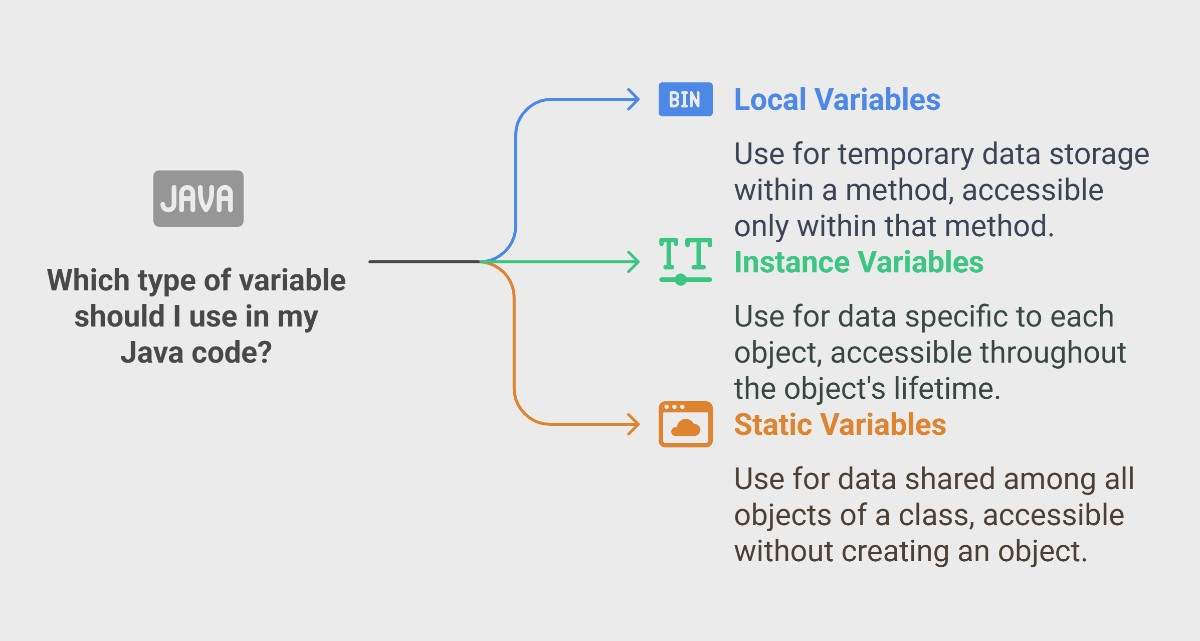 JAVA

Which type of variable should I use in my Java code?

BIN Local Variables

Use for temporary data storage within a method, accessible only within that method.

Instance Variables

Use for data specific to each object, accessible throughout the object's lifetime.

Static Variables

Use for data shared among all objects of a class, accessible without creating an object.